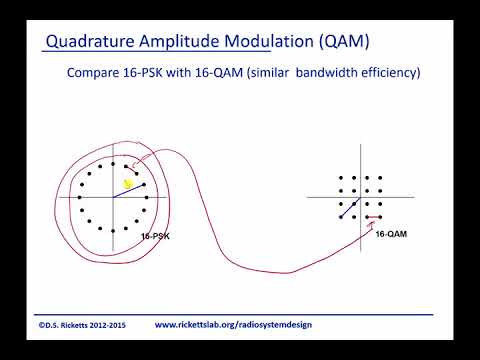 Quadrature Amplitude Modulation (QAM)

Compare 16-PSK with 16-QAM (similar bandwidth efficiency)

16-PSK

16-QAM

©D.S. Ricketts 2012-2015 www.rickettslab.org/radiosystemdesign